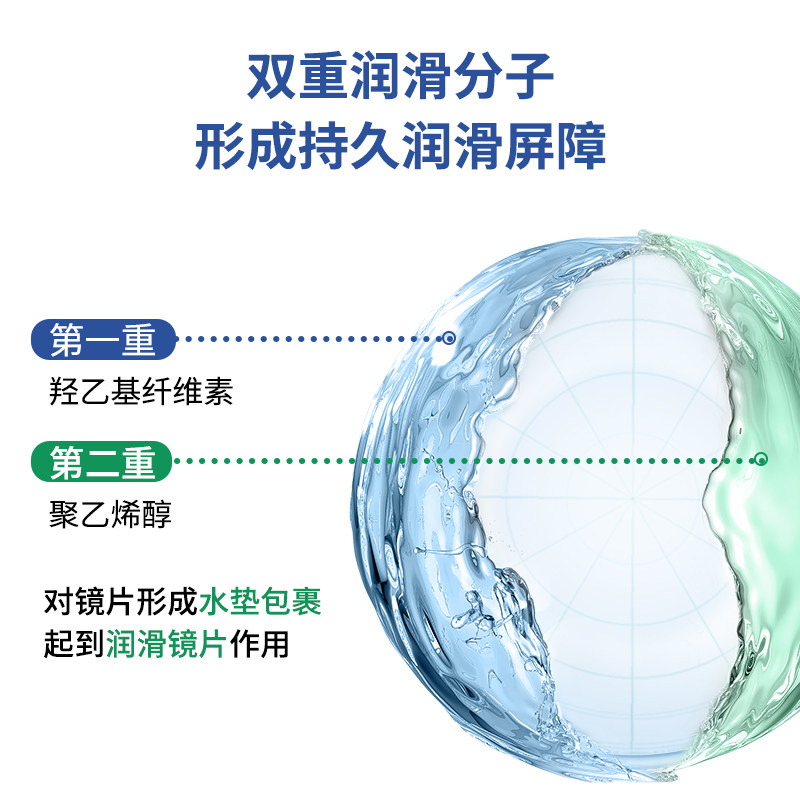 双重润滑分子
形成持久润滑屏障

第一重
羟乙基纤维素

第二重
聚乙烯醇

对镜片形成水垫包裹
起到润滑镜片作用